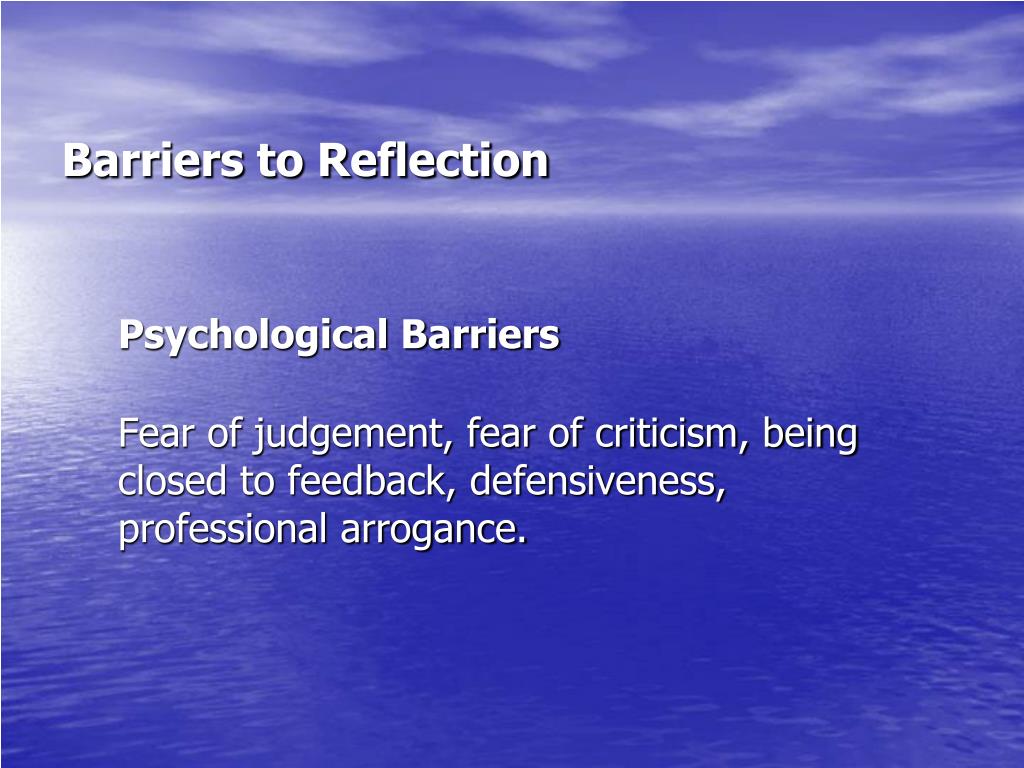 Barriers to Reflection

Psychological Barriers

Fear of judgement, fear of criticism, being closed to feedback, defensiveness, professional arrogance.